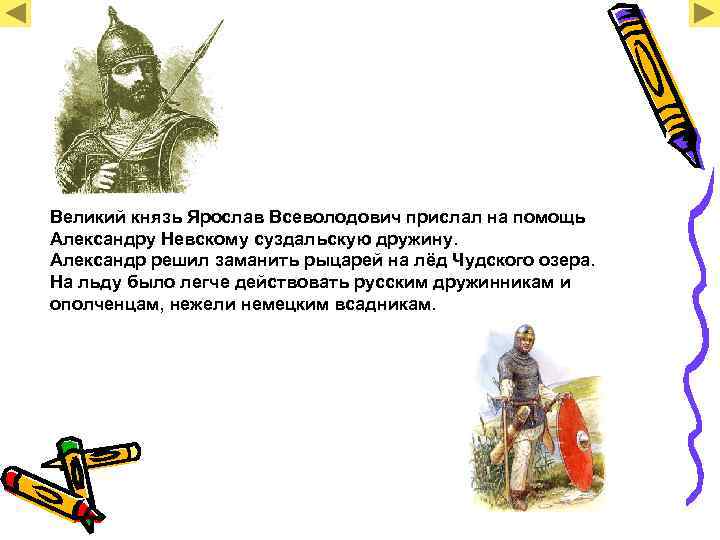 Великий князь Ярослав Всеволодович прислал на помощь Александру Невскому суздальскую дружину.
Александр решил заманить рыцарей на лёд Чудского озера.
На льду было легче действовать русским дружинникам и ополченцам, нежели немецким всадникам.